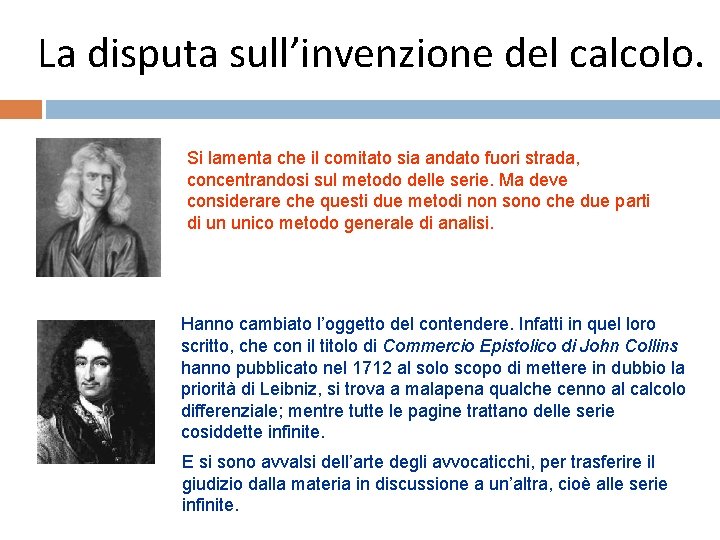 La disputa sull’invenzione del calcolo.

Si lamenta che il comitato sia andato fuori strada, concentrandosi sul metodo delle serie. Ma deve considerare che questi due metodi non sono che due parti di un unico metodo generale di analisi.

Hanno cambiato l’oggetto del contendere. Infatti in quel loro scritto, che con il titolo di Commercio Epistolico di John Collins hanno pubblicato nel 1712 al solo scopo di mettere in dubbio la priorità di Leibniz, si trova a malapena qualche cenno al calcolo differenziale; mentre tutte le pagine trattano delle serie cosiddette infinite.

E si sono avvalsi dell’arte degli avvocaticchi, per trasferire il giudizio dalla materia in discussione a un’altra, cioè alle serie infinite.